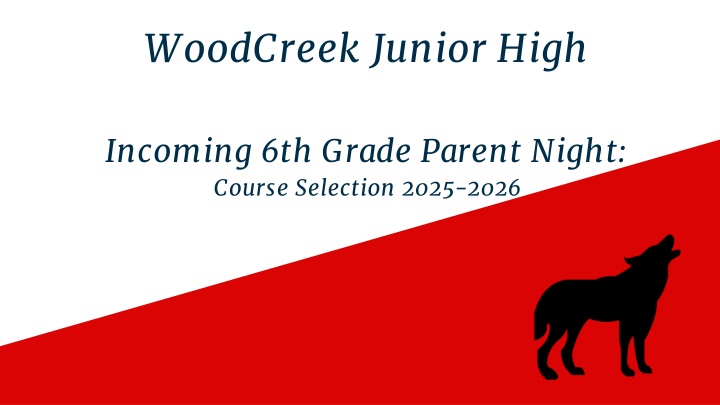 WoodCreek Junior High

Incoming 6th Grade Parent Night:
Course Selection 2025-2026